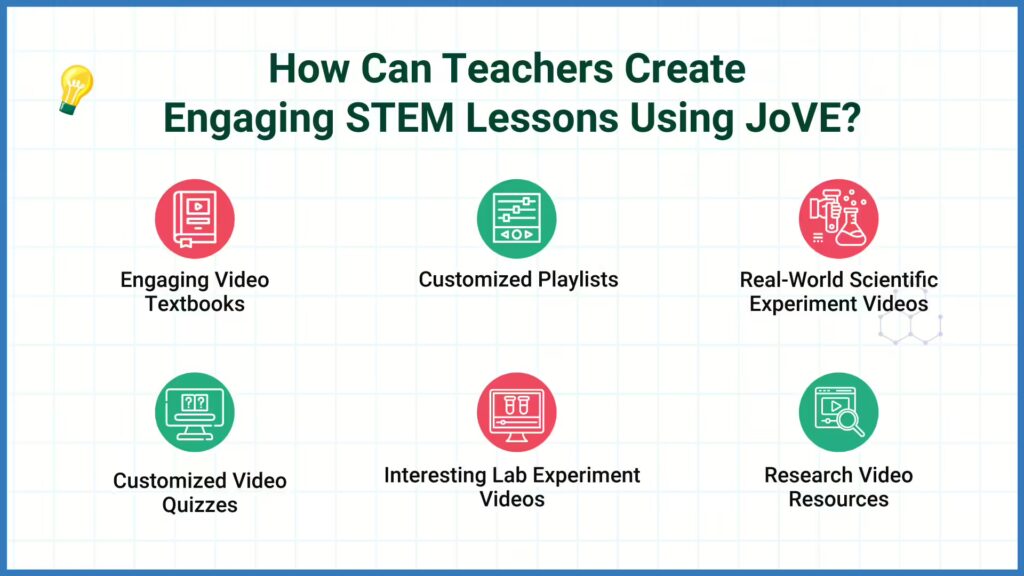 How Can Teachers Create Engaging STEM Lessons Using JoVE?

Engaging Video Textbooks

Customized Playlists

Real-World Scientific Experiment Videos

Customized Video Quizzes

Interesting Lab Experiment Videos

Research Video Resources